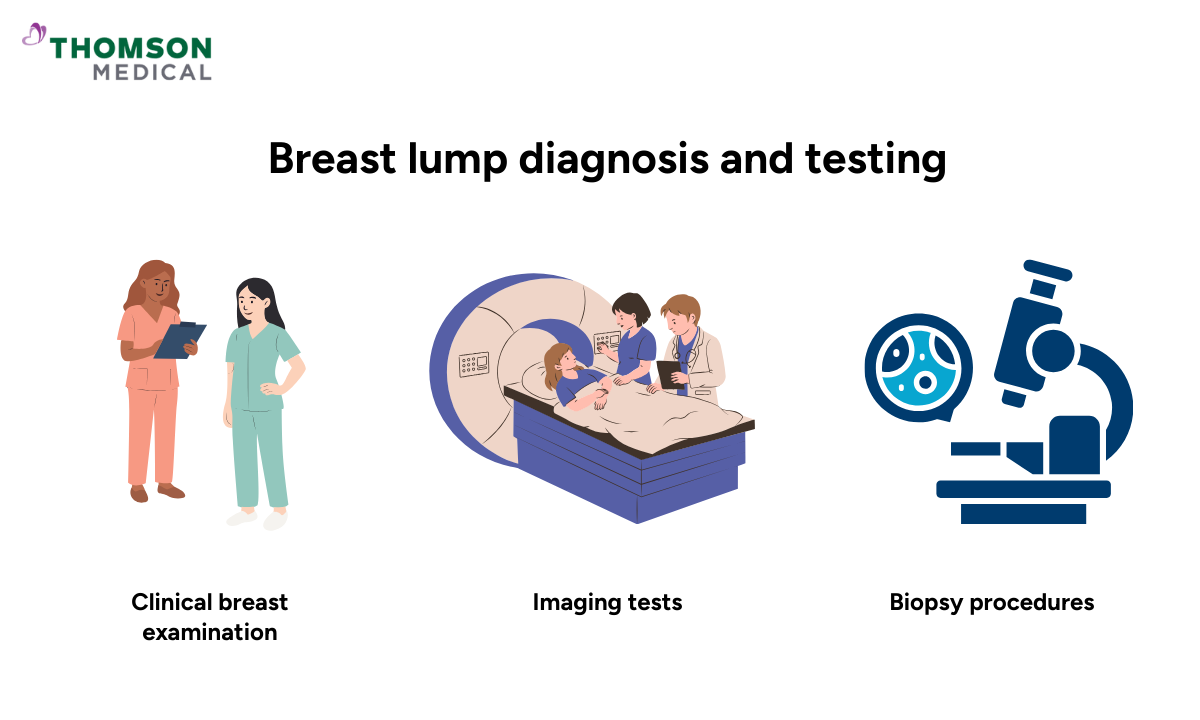 THOMSON
MEDICAL

Breast lump diagnosis and testing

Clinical breast examination

Imaging tests

Biopsy procedures